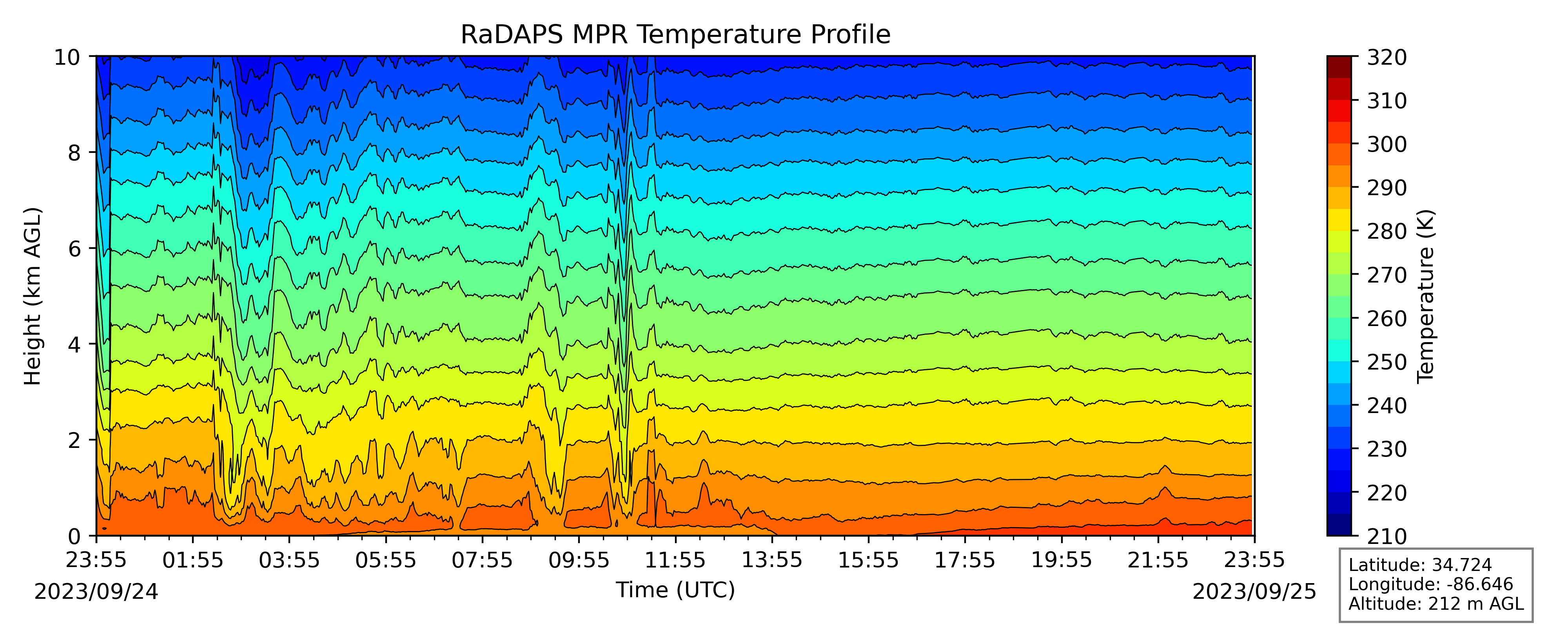 RaDAPS MPR Temperature Profile

Height (km AGL)

10
8
6
4
2
0

23:55
01:55
03:55
05:55
07:55
09:55
11:55
13:55
15:55
17:55
19:55
21:55
23:55

2023/09/24
Time (UTC)
2023/09/25

320
310
300
290
280
270
260
250
240
230
220
210

Temperature (K)

Latitude: 34.724
Longitude: -86.646
Altitude: 212 m AGL